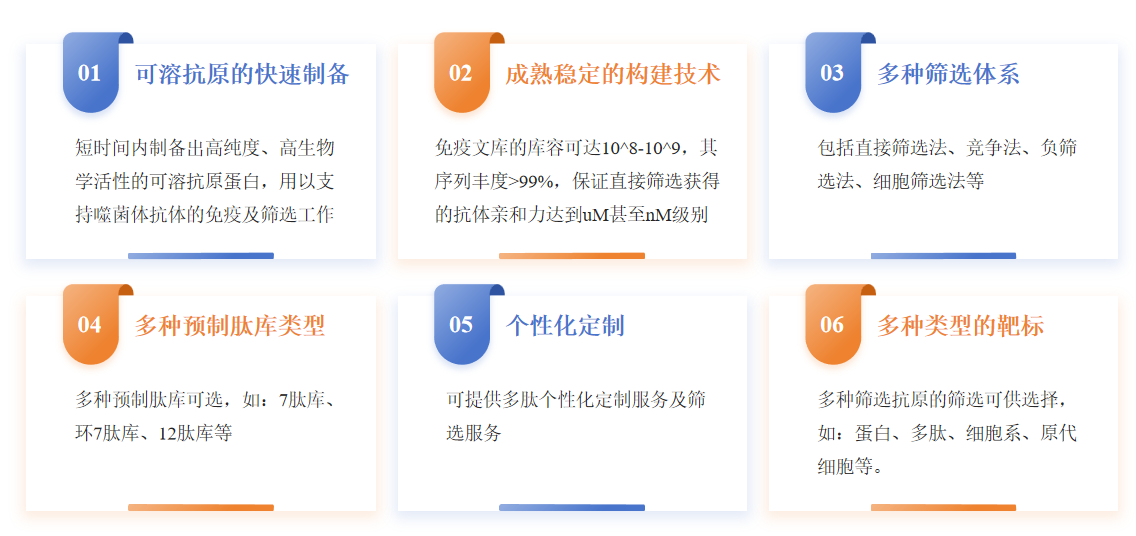 01 可溶抗原的快速制备

短时间内制备出高纯度、高生物学活性的可溶抗原蛋白，用以支持噬菌体抗体的免疫及筛选工作

02 成熟稳定的构建技术

免疫文库的库容可达10^8-10^9，其序列丰度>99%，保证直接筛选获得的抗体亲和力达到uM甚至nM级别

03 多种筛选体系

包括直接筛选法、竞争法、负筛选法、细胞筛选法等

04 多种预制肽库类型

多种预制肽库可选，如：7肽库、环7肽库、12肽库等

05 个性化定制

可提供多肽个性化定制服务及筛选服务

06 多种类型的靶标

多种筛选抗原的筛选可供选择，如：蛋白、多肽、细胞系、原代细胞等。